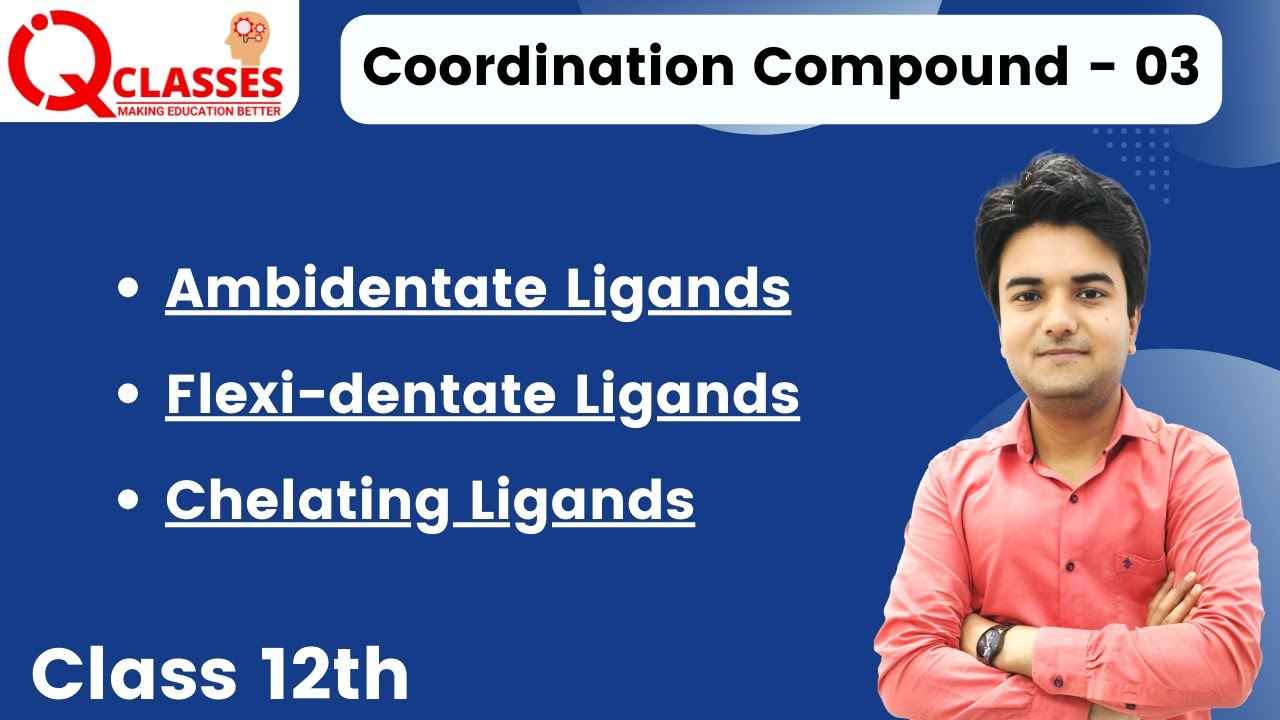 QCLASSES
MAKING EDUCATION BETTER

Coordination Compound - 03

• Ambidentate Ligands
• Flexi-dentate Ligands
• Chelating Ligands

Class 12th